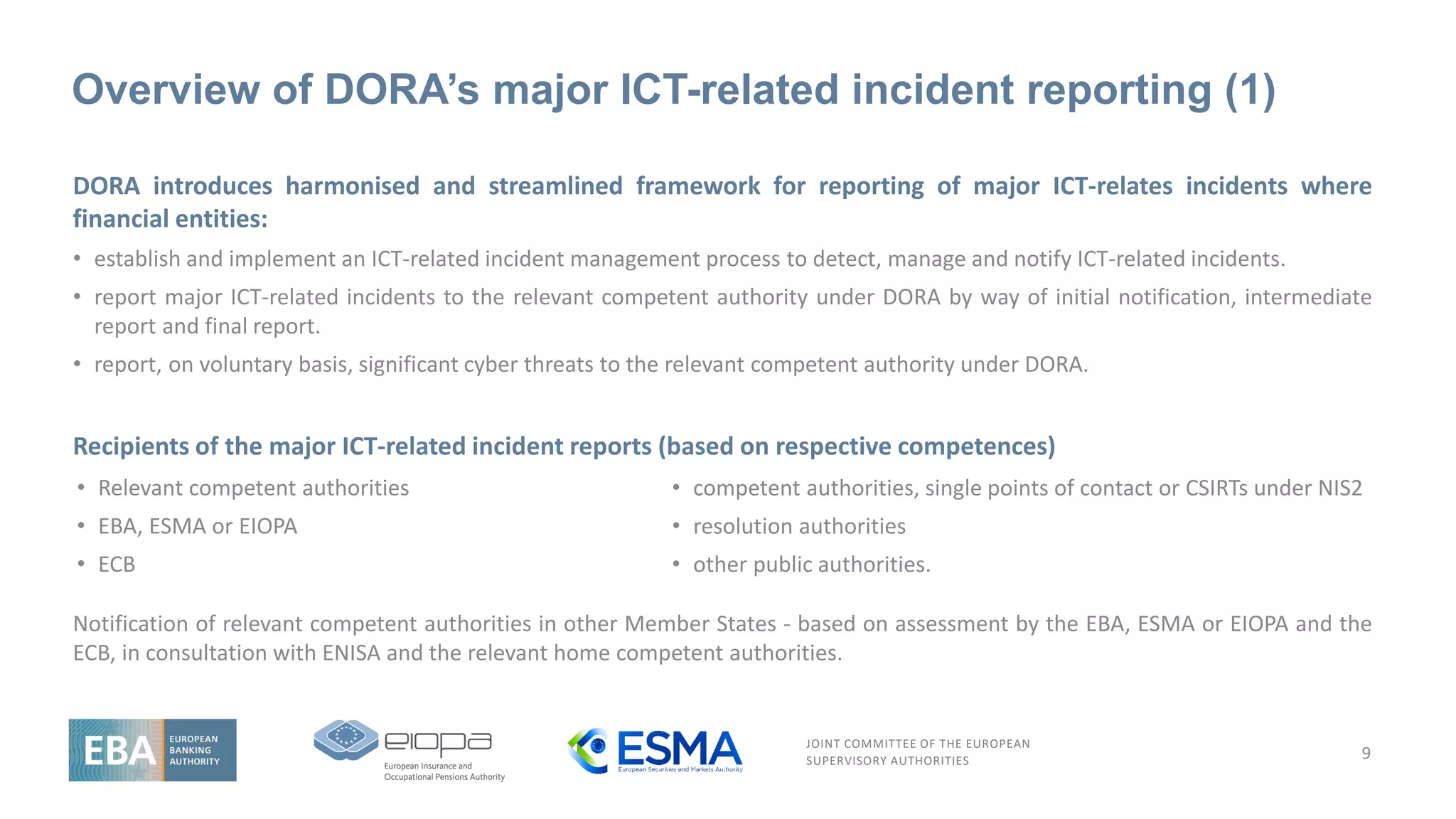 Overview of DORA's major ICT-related incident reporting (1)

DORA introduces harmonised and streamlined framework for reporting of major ICT-relates incidents where financial entities:

• establish and implement an ICT-related incident management process to detect, manage and notify ICT-related incidents.
• report major ICT-related incidents to the relevant competent authority under DORA by way of initial notification, intermediate report and final report.
• report, on voluntary basis, significant cyber threats to the relevant competent authority under DORA.

Recipients of the major ICT-related incident reports (based on respective competences)

• Relevant competent authorities
• EBA, ESMA or EIOPA
• ECB

• competent authorities, single points of contact or CSIRTs under NIS2
• resolution authorities
• other public authorities.

Notification of relevant competent authorities in other Member States - based on assessment by the EBA, ESMA or EIOPA and the ECB, in consultation with ENISA and the relevant home competent authorities.

EBA EUROPEAN BANKING AUTHORITY

eiopa European Insurance and Occupational Pensions Authority

ESMA European Securities and Markets Authority

JOINT COMMITTEE OF THE EUROPEAN SUPERVISORY AUTHORITIES

9